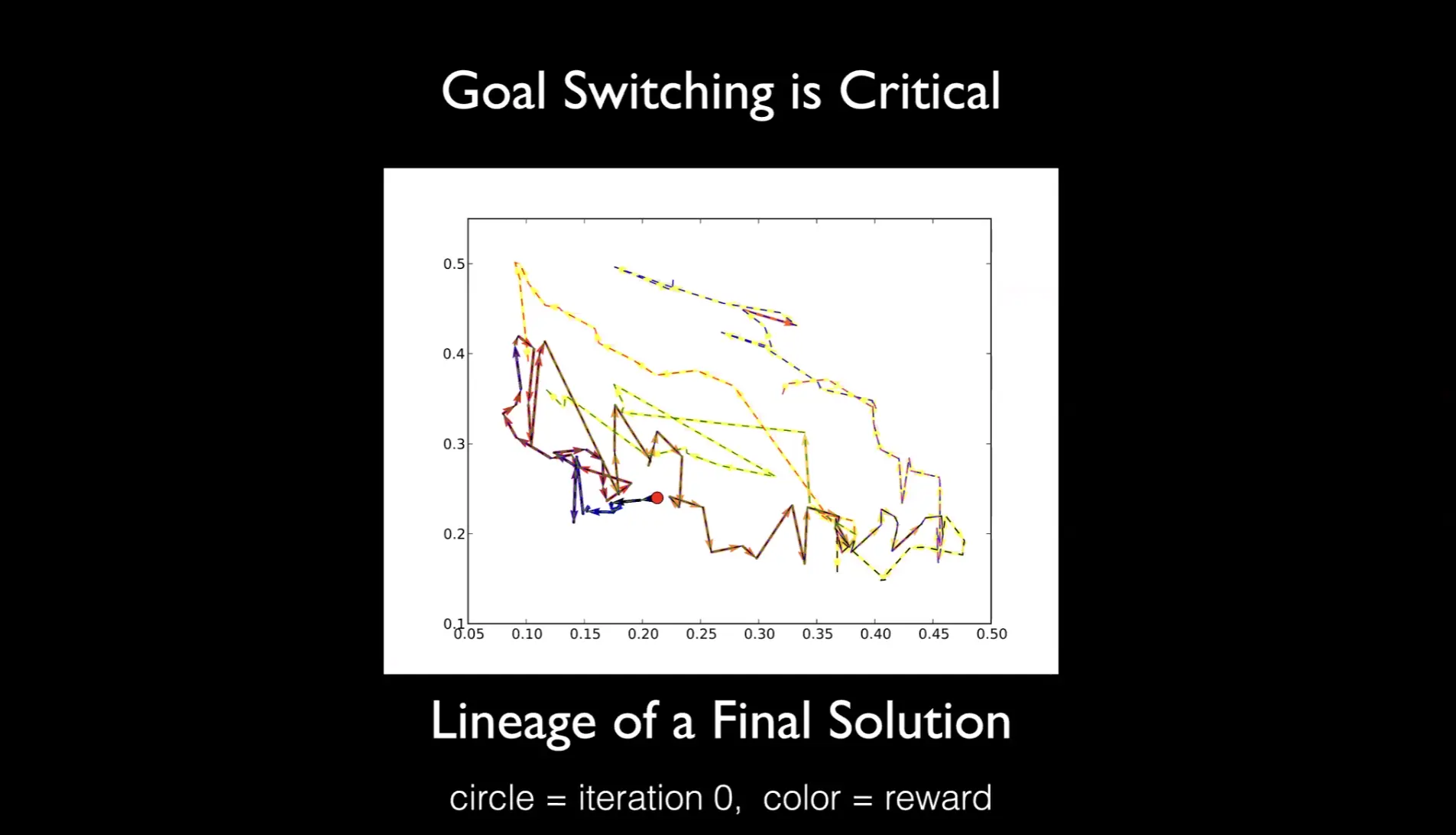 Goal Switching is Critical

0.5
0.4
0.3
0.2
0.1
0.05 0.10 0.15 0.20 0.25 0.30 0.35 0.40 0.45 0.50

Lineage of a Final Solution

circle = iteration 0, color = reward